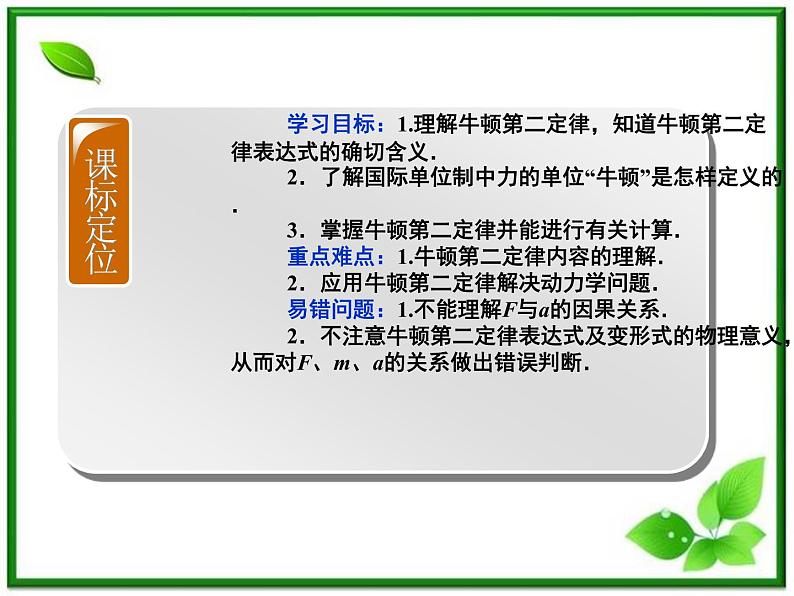 课标定位

学习目标：1.理解牛顿第二定律，知道牛顿第二定律表达式的确切含义.

2．了解国际单位制中力的单位“牛顿”是怎样定义的.

3．掌握牛顿第二定律并能进行有关计算.

重点难点：1.牛顿第二定律内容的理解.

2．应用牛顿第二定律解决动力学问题.

易错问题：1.不能理解$F$与$a$的因果关系.

2．不注意牛顿第二定律表达式及变形式的物理意义，从而对$F$、$m$、$a$的关系做出错误判断.